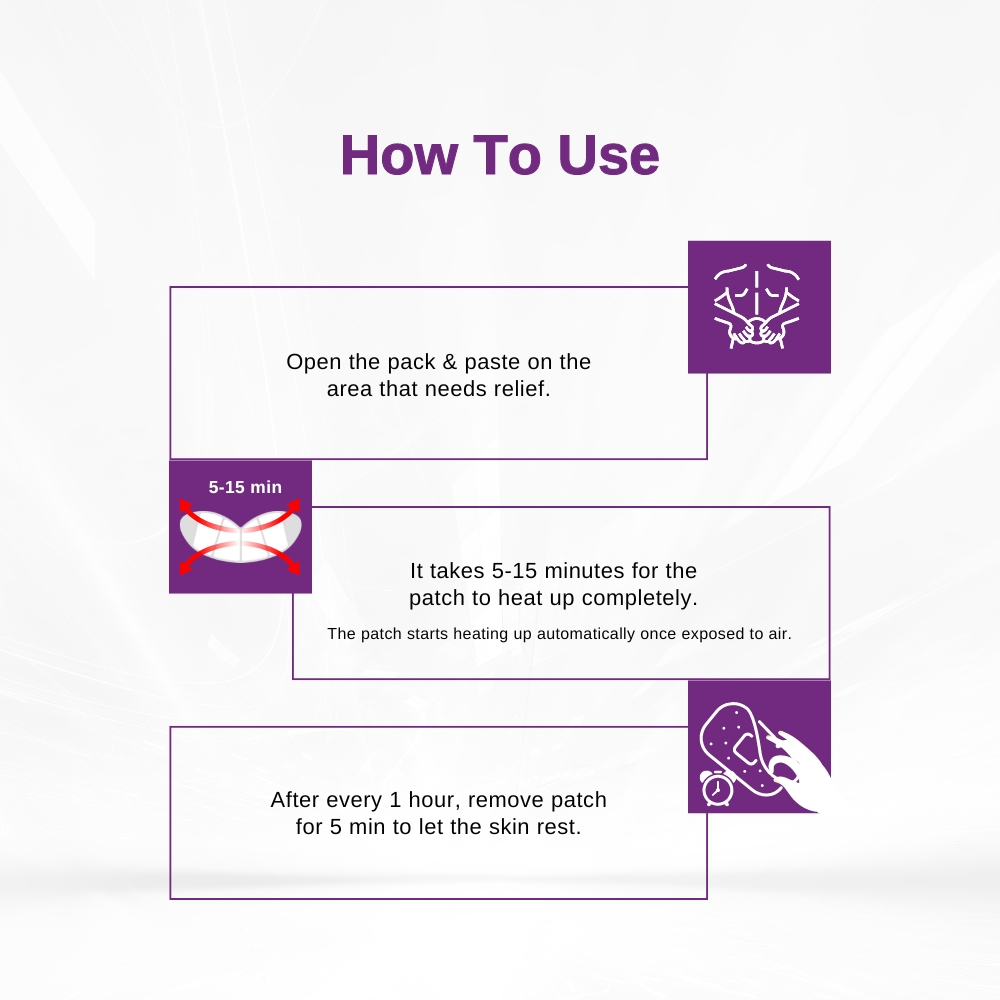 How To Use

Open the pack & paste on the area that needs relief.

5-15 min

It takes 5-15 minutes for the patch to heat up completely.

The patch starts heating up automatically once exposed to air.

After every 1 hour, remove patch for 5 min to let the skin rest.